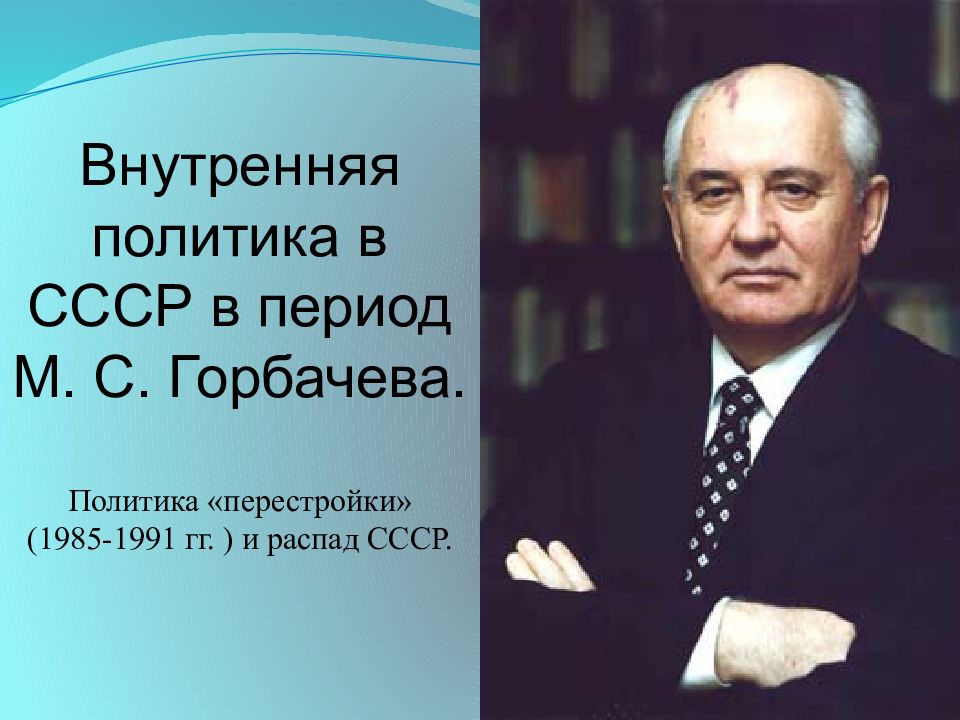 Внутренняя политика в СССР в период М. С. Горбачева.

Политика «перестройки» (1985-1991 гг. ) и распад СССР.